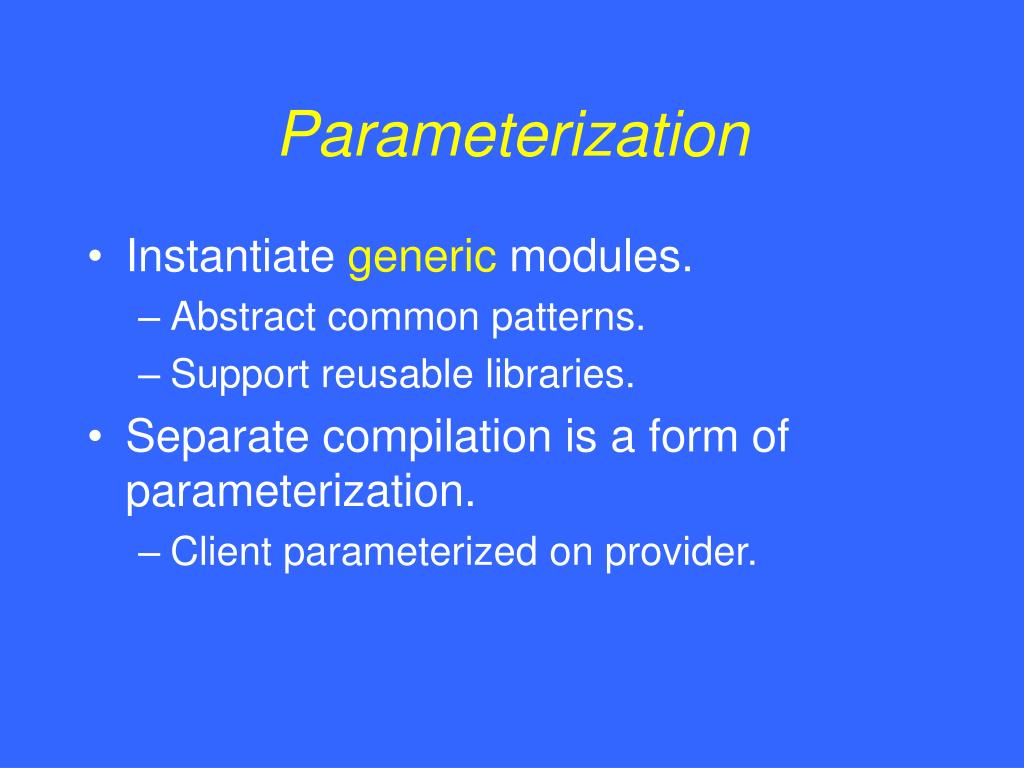 Parameterization

• Instantiate generic modules.
– Abstract common patterns.
– Support reusable libraries.
• Separate compilation is a form of parameterization.
– Client parameterized on provider.